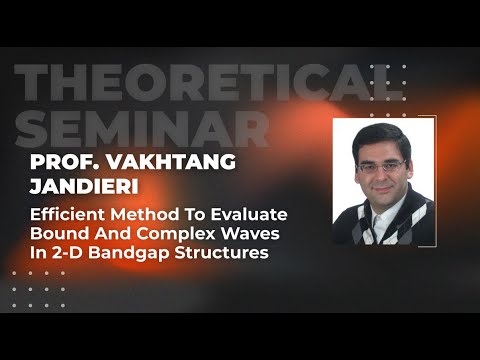 THEORETICAL SEMINAR

PROF. VAKHTANG JANDIERI

Efficient Method To Evaluate Bound And Complex Waves In 2-D Bandgap Structures